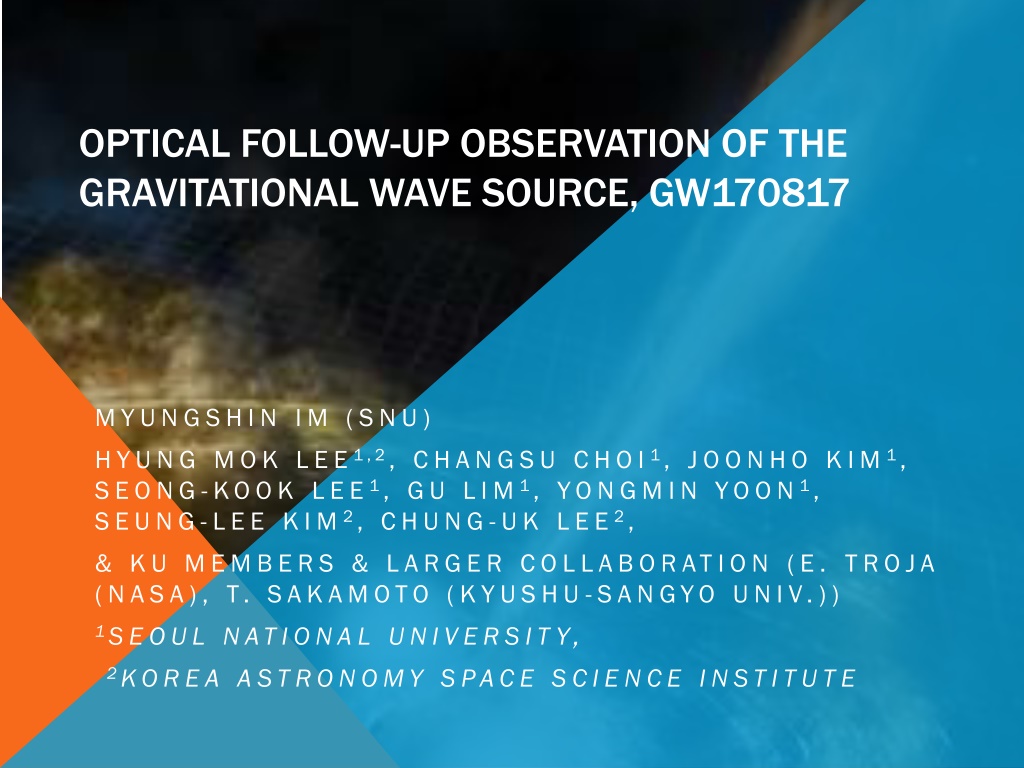 OPTICAL FOLLOW-UP OBSERVATION OF THE GRAVITATIONAL WAVE SOURCE, GW170817

MYUNGSHIN IM (SNU)

HYUNG MOK LEE$^{1,2}$, CHANGSU CHOI$^{1}$, JOONHO KIM$^{1}$, SEONG-KOOK LEE$^{1}$, GU LIM$^{1}$, YONGMIN YOON$^{1}$, SEUNG-LEE KIM$^{2}$, CHUNG-UK LEE$^{2}$,

& KU MEMBERS & LARGER COLLABORATION (E. TROJA (NASA), T. SAKAMOTO (KYUSHU-SANGYO UNIV.))

$^{1}$SEOUL NATIONAL UNIVERSITY,

$^{2}$KOREA ASTRONOMY SPACE SCIENCE INSTITUTE